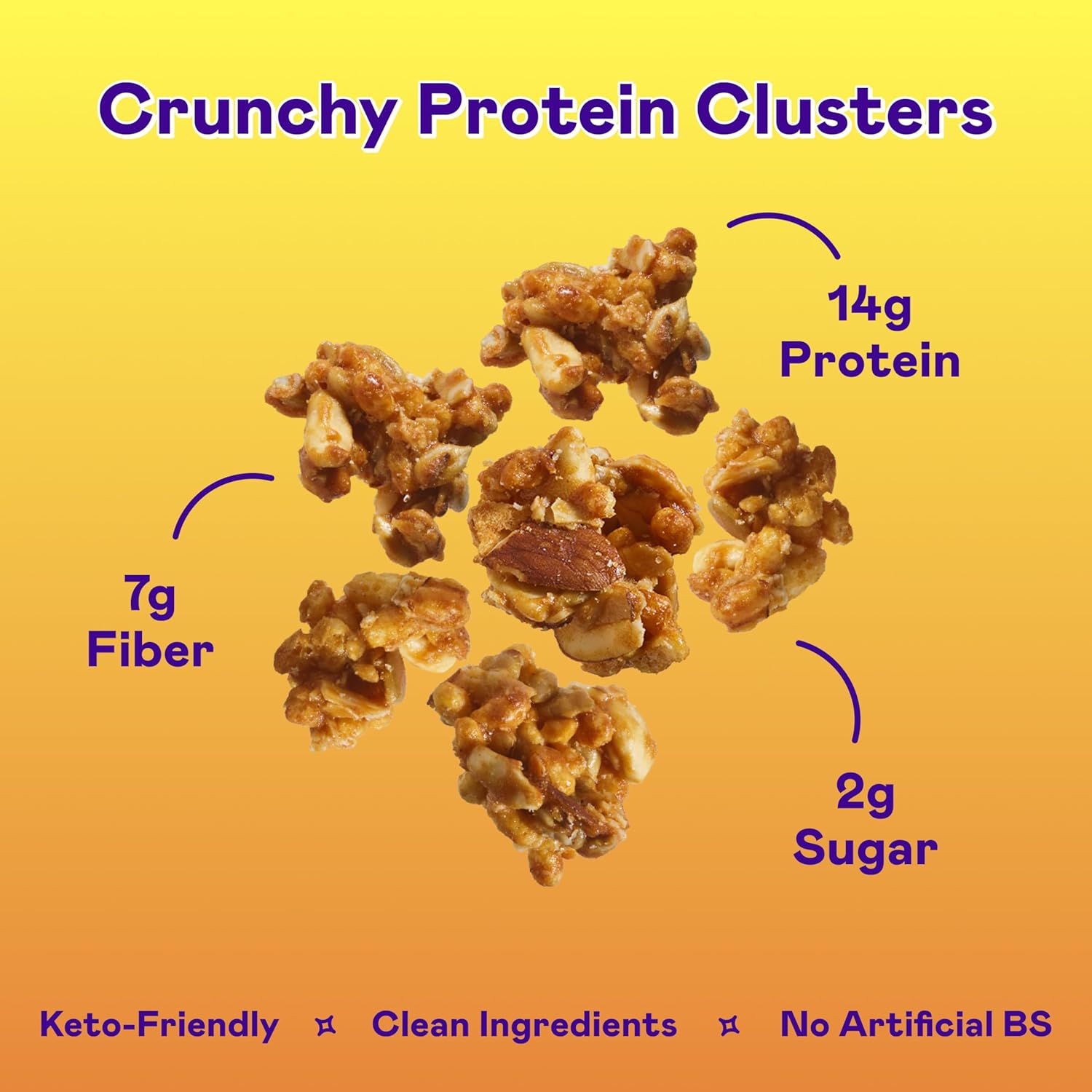 Crunchy Protein Clusters

14g Protein

7g Fiber

2g Sugar

Keto-Friendly ¤ Clean Ingredients ¤ No Artificial BS